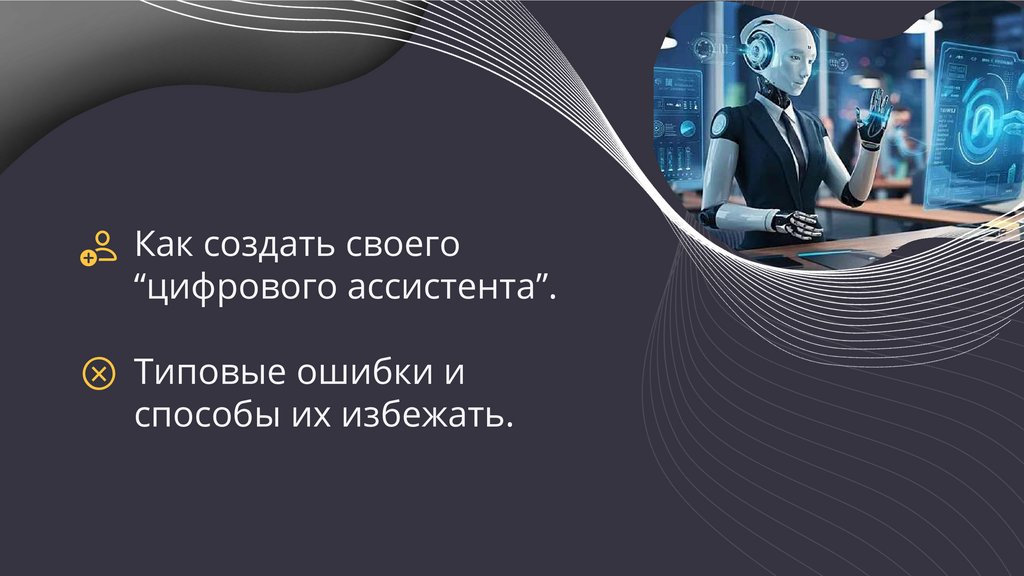 Как создать своего “цифрового ассистента”.

Типовые ошибки и способы их избежать.